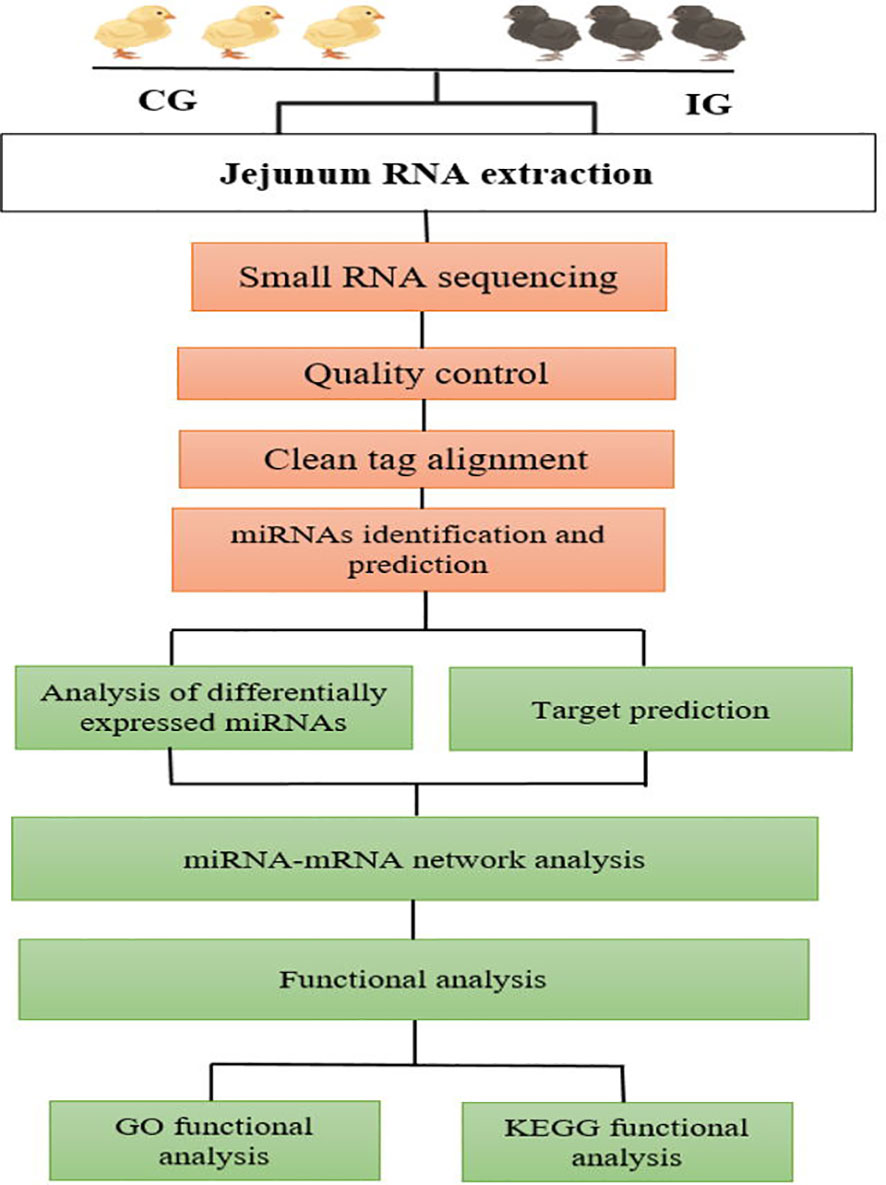 CG

IG

Jejunum RNA extraction

Small RNA sequencing

Quality control

Clean tag alignment

miRNAs identification and prediction

Analysis of differentially expressed miRNAs

Target prediction

miRNA-mRNA network analysis

Functional analysis

GO functional analysis

KEGG functional analysis